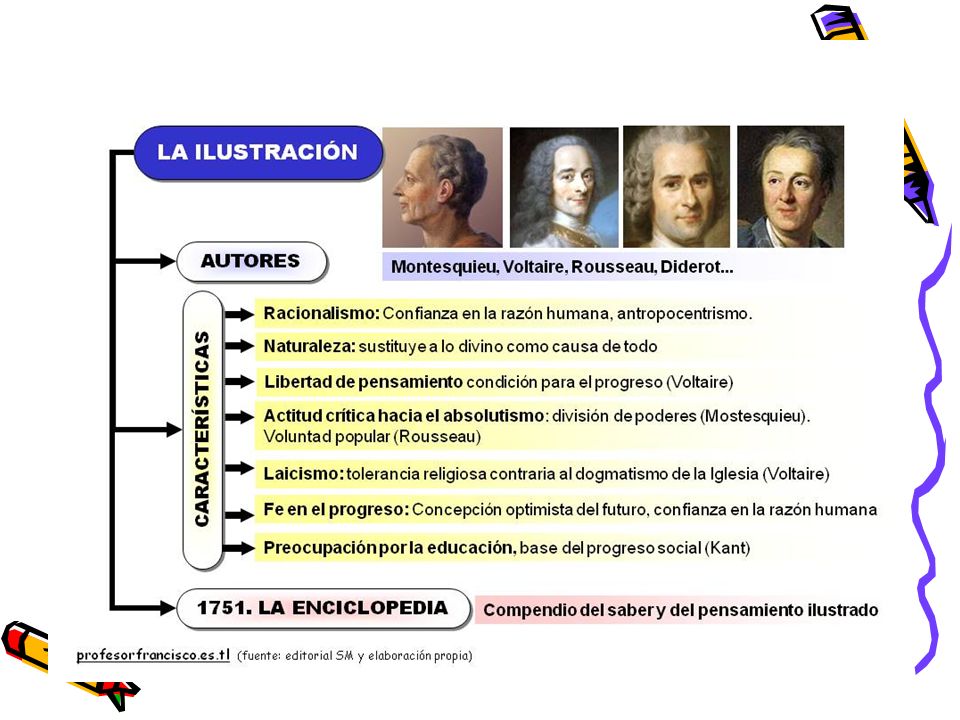 LA ILUSTRACIÓN

AUTORES

Montesquieu, Voltaire, Rousseau, Diderot...

CARACTERÍSTICAS

Racionalismo: Confianza en la razón humana, antropocentrismo.

Naturaleza: sustituye a lo divino como causa de todo

Libertad de pensamiento condición para el progreso (Voltaire)

Actitud crítica hacia el absolutismo: división de poderes (Mostesquieu). Voluntad popular (Rousseau)

Laicismo: tolerancia religiosa contraria al dogmatismo de la Iglesia (Voltaire)

Fe en el progreso: Concepción optimista del futuro, confianza en la razón humana

Preocupación por la educación, base del progreso social (Kant)

1751. LA ENCICLOPEDIA

Compendio del saber y del pensamiento ilustrado

profesorfrancisco.es.tl (fuente: editorial SM y elaboración propia)